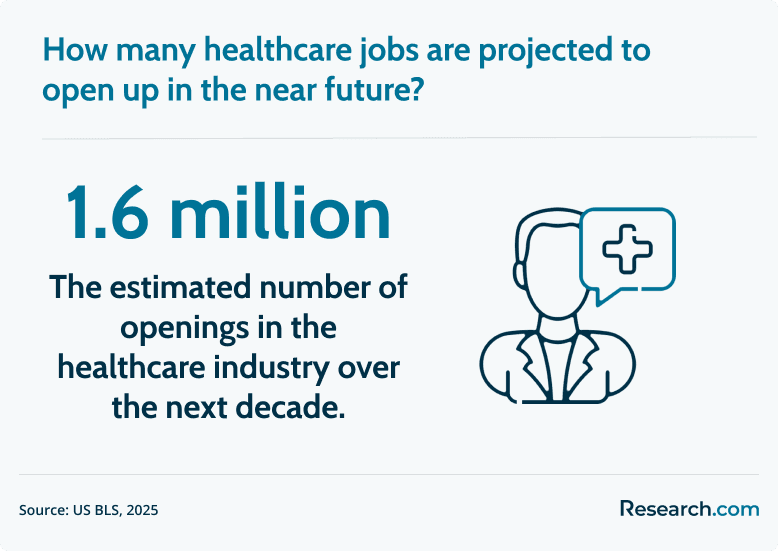 How many healthcare jobs are projected to open up in the near future?

1.6 million

The estimated number of openings in the healthcare industry over the next decade.

Source: US BLS, 2025

Research.com